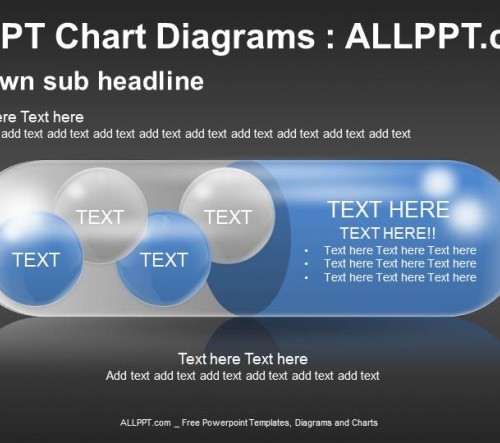 PT Chart Diagrams : ALLPPT.c

wn sub headline

ere Text here
add text add text add text add text add text add text add text add text add text

TEXT

TEXT

TEXT

TEXT

TEXT HERE
TEXT HERE!!
• Text here Text here Text here
• Text here Text here Text here
• Text here Text here Text here

Text here Text here
Add text add text add text add text add text add text

ALLPPT.com _ Free Powerpoint Templates, Diagrams and Charts